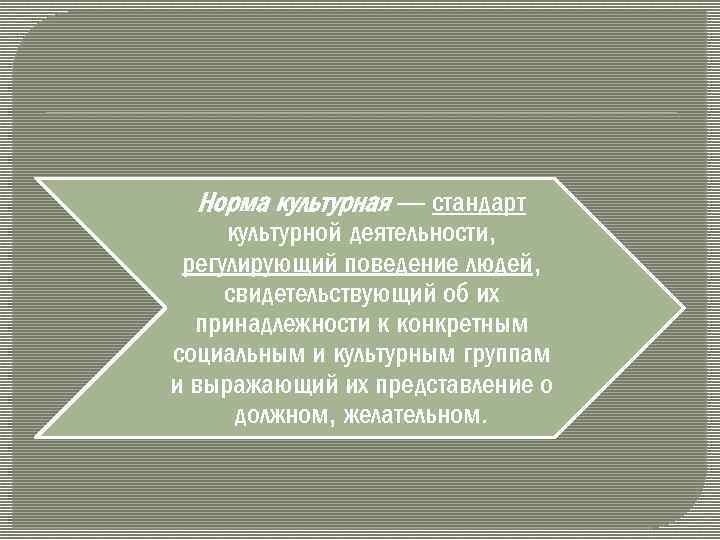 Норма культурная — стандарт культурной деятельности, регулирующий поведение людей, свидетельствующий об их принадлежности к конкретным социальным и культурным группам и выражающий их представление о должном, желательном.